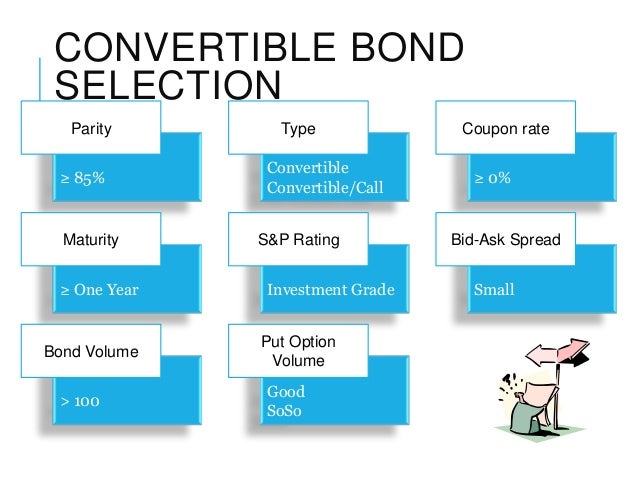 CONVERTIBLE BOND SELECTION

Parity

≥ 85%

Type

Convertible
Convertible/Call

Coupon rate

≥ 0%

Maturity

≥ One Year

S&P Rating

Investment Grade

Bid-Ask Spread

Small

Bond Volume

> 100

Put Option Volume

Good
SoSo